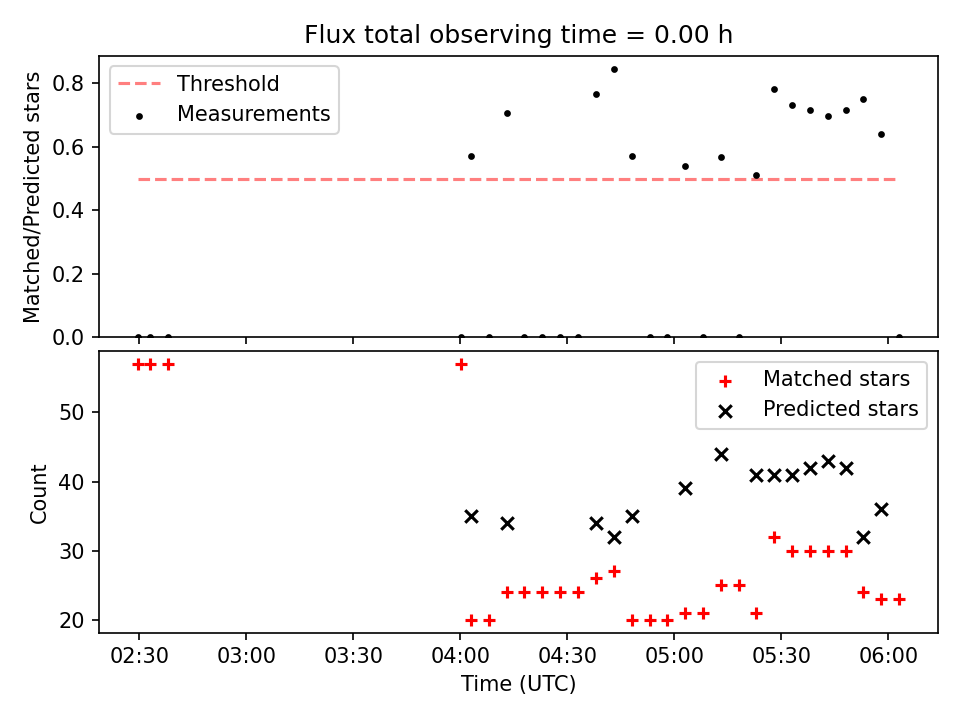 Flux total observing time = 0.00 h

Threshold
Measurements

Matched/Predicted stars

0.8
0.6
0.4
0.2
0.0

Matched stars
Predicted stars

Count

50
40
30
20

02:30
03:00
03:30
04:00
04:30
05:00
05:30
06:00

Time (UTC)